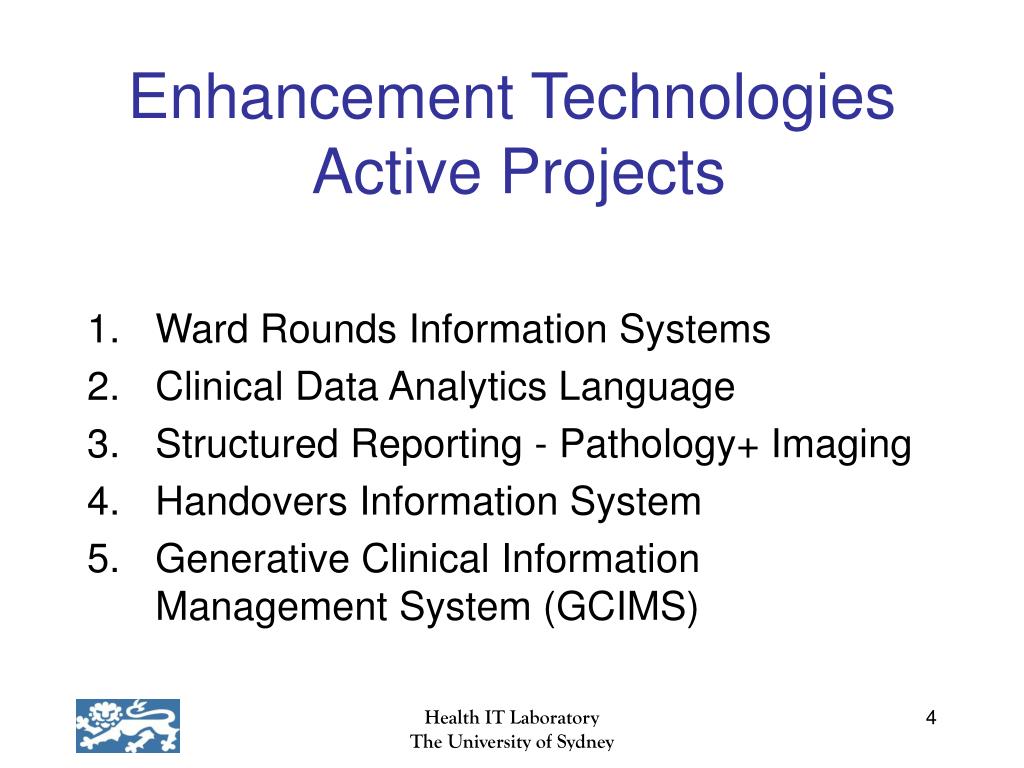 Enhancement Technologies
Active Projects

1. Ward Rounds Information Systems
2. Clinical Data Analytics Language
3. Structured Reporting - Pathology+ Imaging
4. Handovers Information System
5. Generative Clinical Information Management System (GCIMS)

Health IT Laboratory
The University of Sydney

4